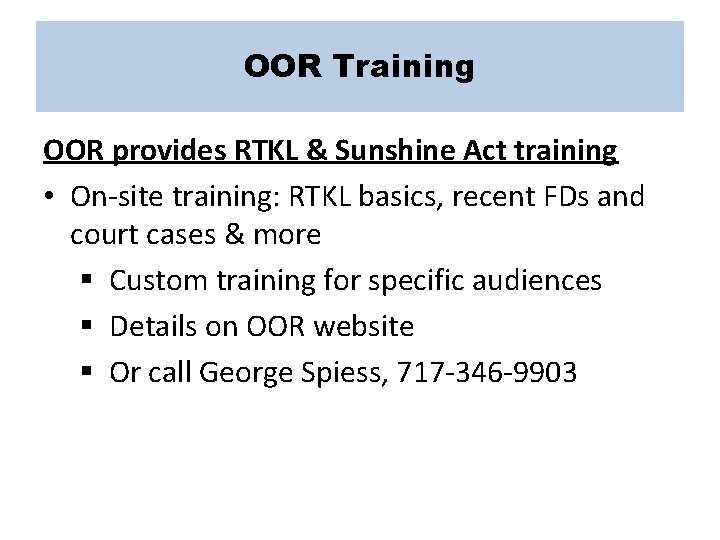 OOR Training

OOR provides RTKL & Sunshine Act training

• On-site training: RTKL basics, recent FDs and court cases & more

▪ Custom training for specific audiences

▪ Details on OOR website

▪ Or call George Spiess, 717-346-9903